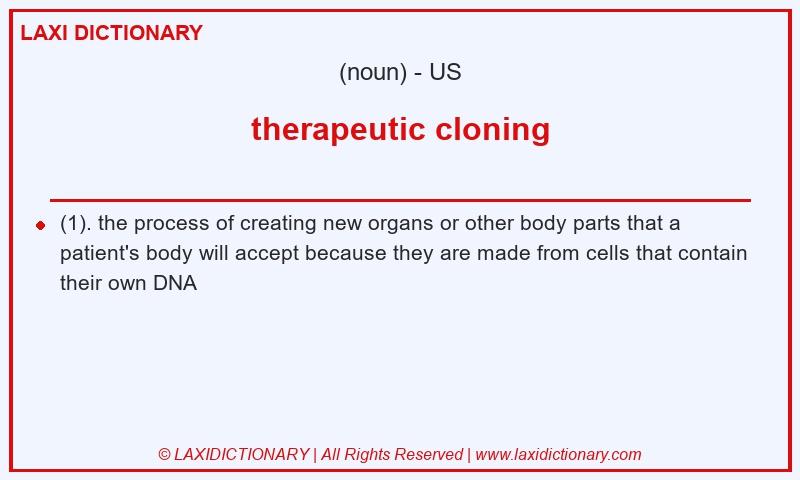 LAXI DICTIONARY

(noun) - US

therapeutic cloning

(1). the process of creating new organs or other body parts that a patient's body will accept because they are made from cells that contain their own DNA

© LAXIDICTIONARY | All Rights Reserved | www.laxidictionary.com